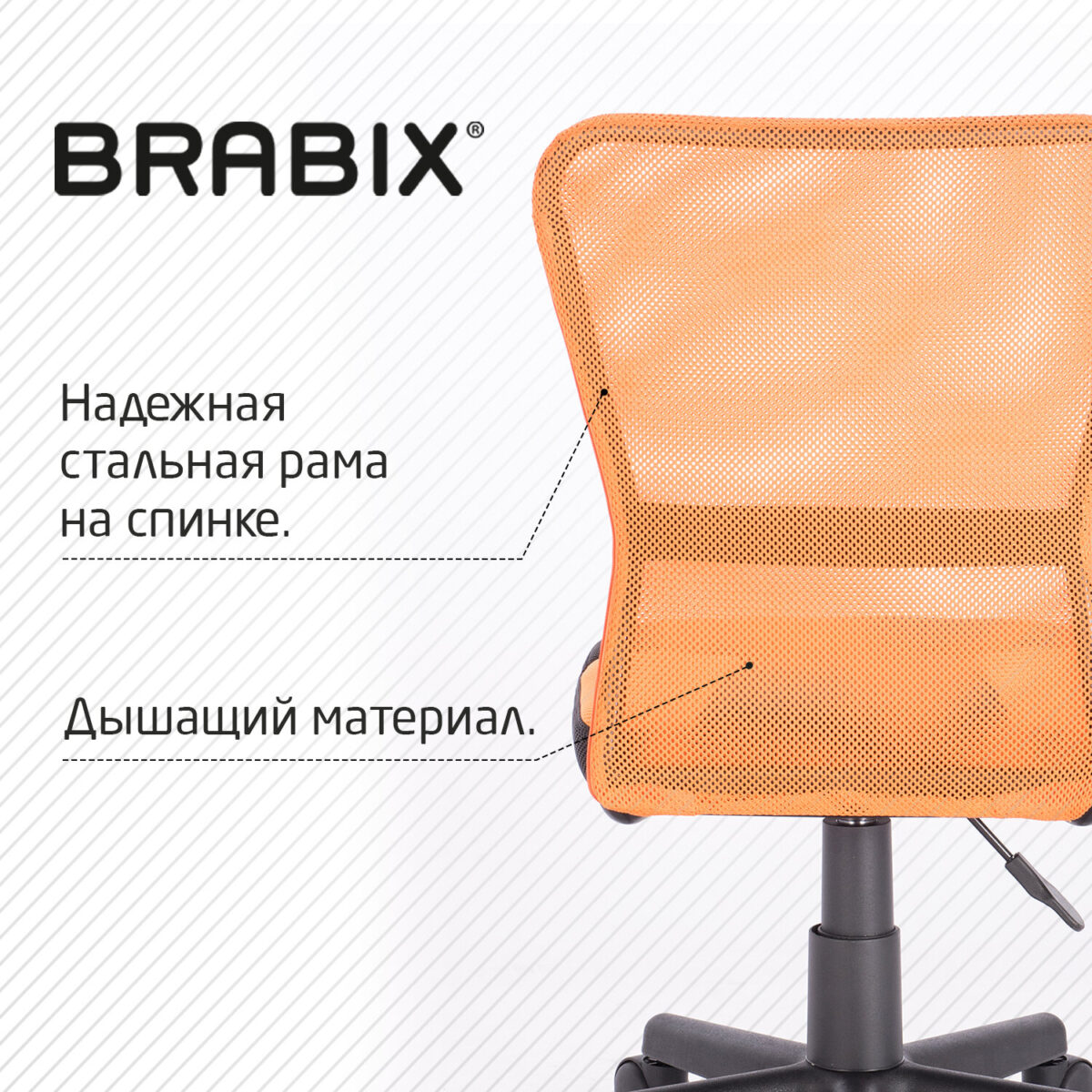 BRABIX®

Надежная стальная рама на спинке.

Дышащий материал.